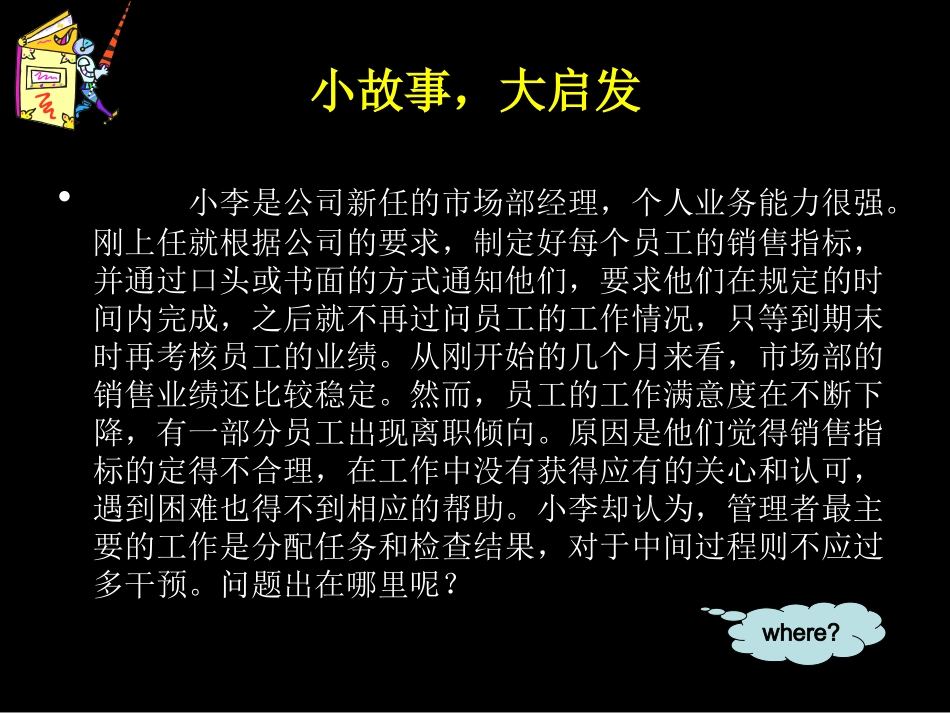 小故事，大启发

• 小李是公司新任的市场部经理，个人业务能力很强。刚上任就根据公司的要求，制定好每个员工的销售指标，并通过口头或书面的方式通知他们，要求他们在规定的时间内完成，之后就不再过问员工的工作情况，只等到期末时再考核员工的业绩。从刚开始的几个月来看，市场部的销售业绩还比较稳定。然而，员工的工作满意度在不断下降，有一部分员工出现离职倾向。原因是他们觉得销售指标的定得不合理，在工作中没有获得应有的关心和认可，遇到困难也得不到相应的帮助。小李却认为，管理者最主要的工作是分配任务和检查结果，对于中间过程则不应过多干预。问题出在哪里呢？

where?